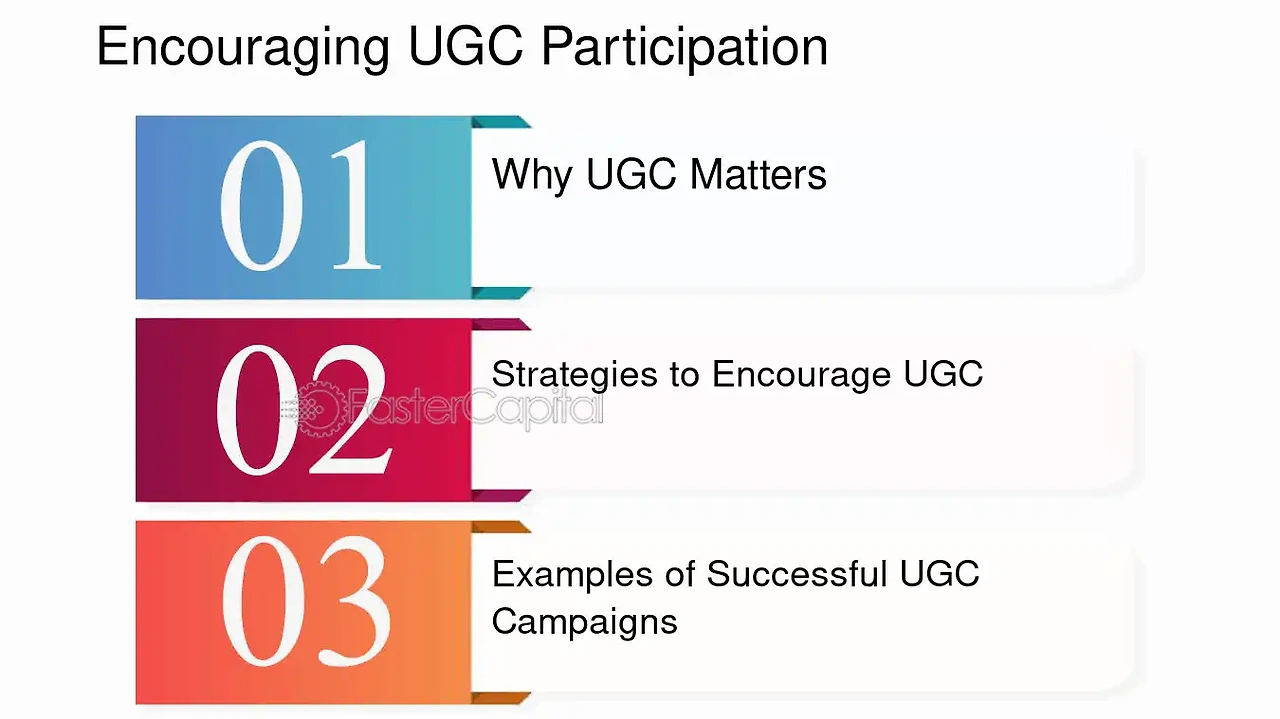 Encouraging UGC Participation

01

Why UGC Matters

02

Strategies to Encourage UGC

FasterCapital

03

Examples of Successful UGC Campaigns